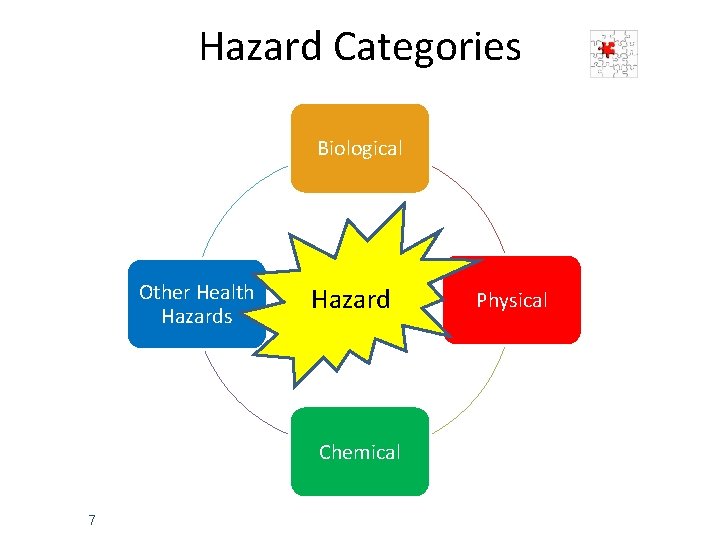 Hazard Categories

Biological

Other Health Hazards

Hazard

Physical

Chemical

7